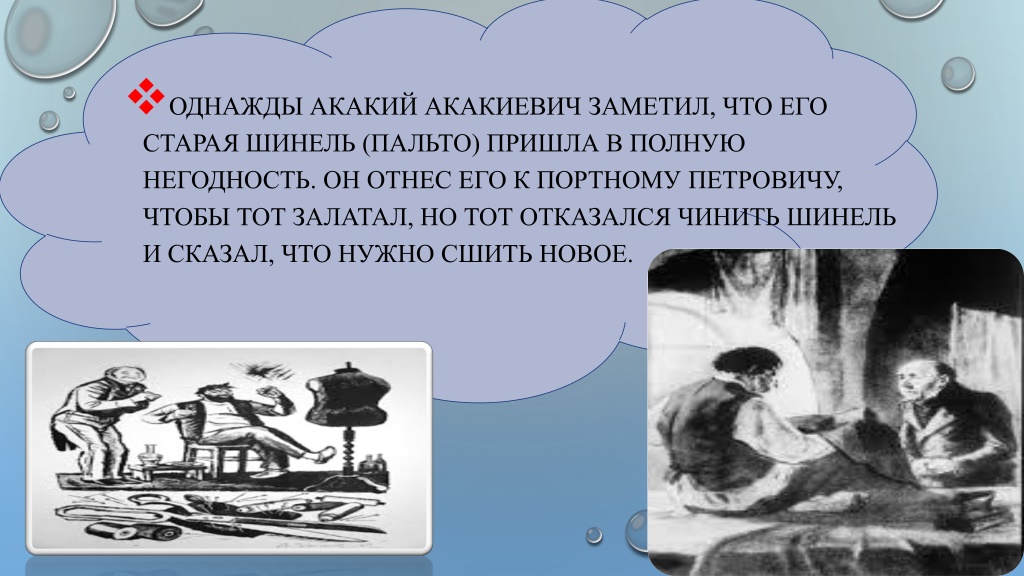 ОДНАЖДЫ АКАКИЙ АКАКИЕВИЧ ЗАМЕТИЛ, ЧТО ЕГО СТАРАЯ ШИНЕЛЬ (ПАЛЬТО) ПРИШЛА В ПОЛНУЮ НЕГОДНОСТЬ. ОН ОТНЕС ЕГО К ПОРТНОМУ ПЕТРОВИЧУ, ЧТОБЫ ТОТ ЗАЛАТАЛ, НО ТОТ ОТКАЗАЛСЯ ЧИНИТЬ ШИНЕЛЬ И СКАЗАЛ, ЧТО НУЖНО СШИТЬ НОВОЕ.